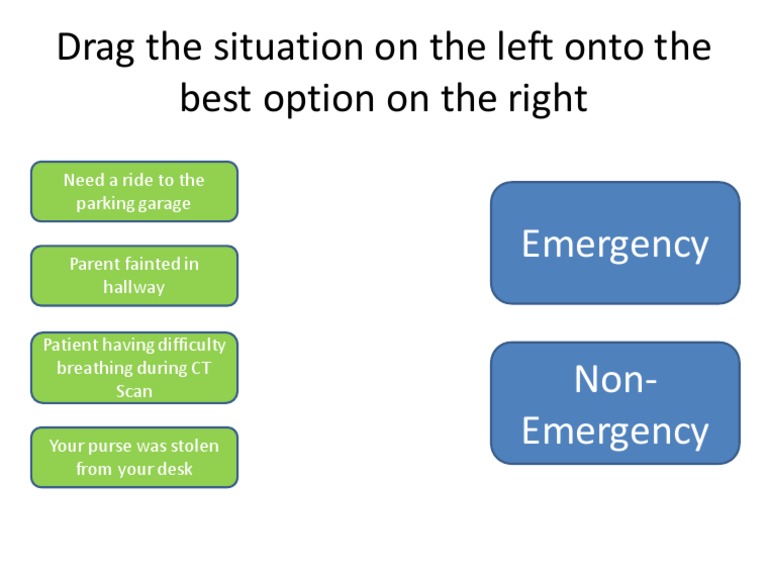 Drag the situation on the left onto the best option on the right

Need a ride to the parking garage

Parent fainted in hallway

Patient having difficulty breathing during CT Scan

Your purse was stolen from your desk

Emergency

Non-Emergency